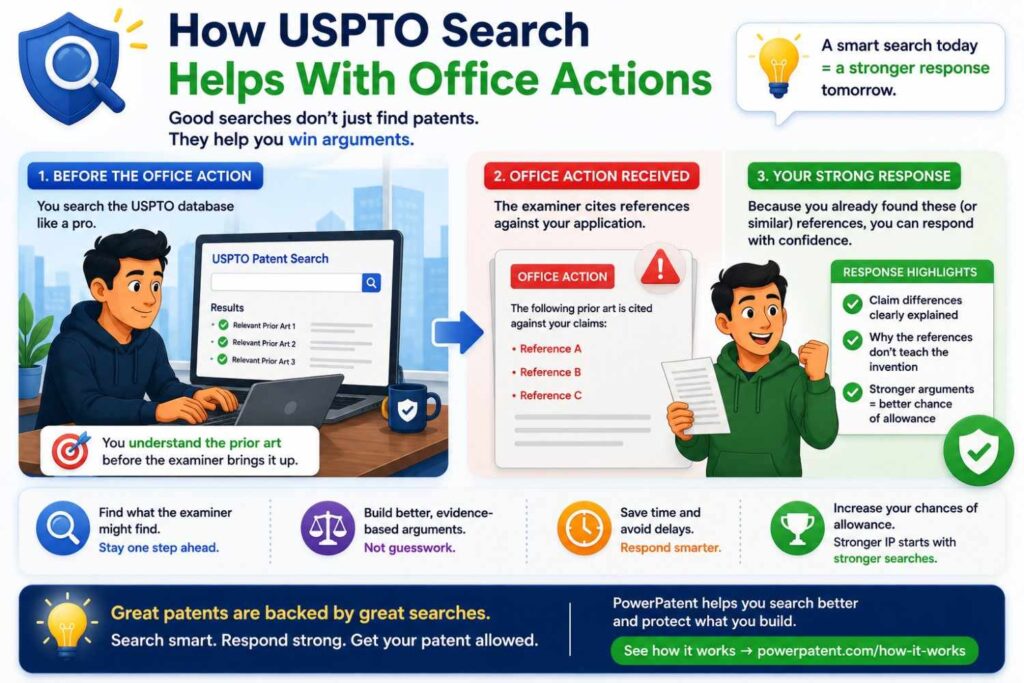 How USPTO Search Helps With Office Actions

Good searches don't just find patents. They help you win arguments.

A smart search today = a stronger response tomorrow.

1. BEFORE THE OFFICE ACTION

You search the USPTO database like a pro.

USPTO Patent Search

Results

Relevant Prior Art 1
Relevant Prior Art 2
Relevant Prior Art 3

You understand the prior art before the examiner brings it up.

2. OFFICE ACTION RECEIVED

The examiner cites references against your application.

OFFICE ACTION

The following prior art is cited against your claims:

• Reference A
• Reference B
• Reference C

3. YOUR STRONG RESPONSE

Because you already found these (or similar) references, you can respond with confidence.

RESPONSE HIGHLIGHTS

Claim differences clearly explained

Why the references don't teach the invention

Stronger arguments = better chance of allowance

Find what the examiner might find. Stay one step ahead.

Build better, evidence-based arguments. Not guesswork.

Save time and avoid delays. Respond smarter.

Increase your chances of allowance. Stronger IP starts with stronger searches.

Great patents are backed by great searches.
Search smart. Respond strong. Get your patent allowed.

PowerPatent helps you search better and protect what you build.

See how it works → powerpatent.com/how-it-works